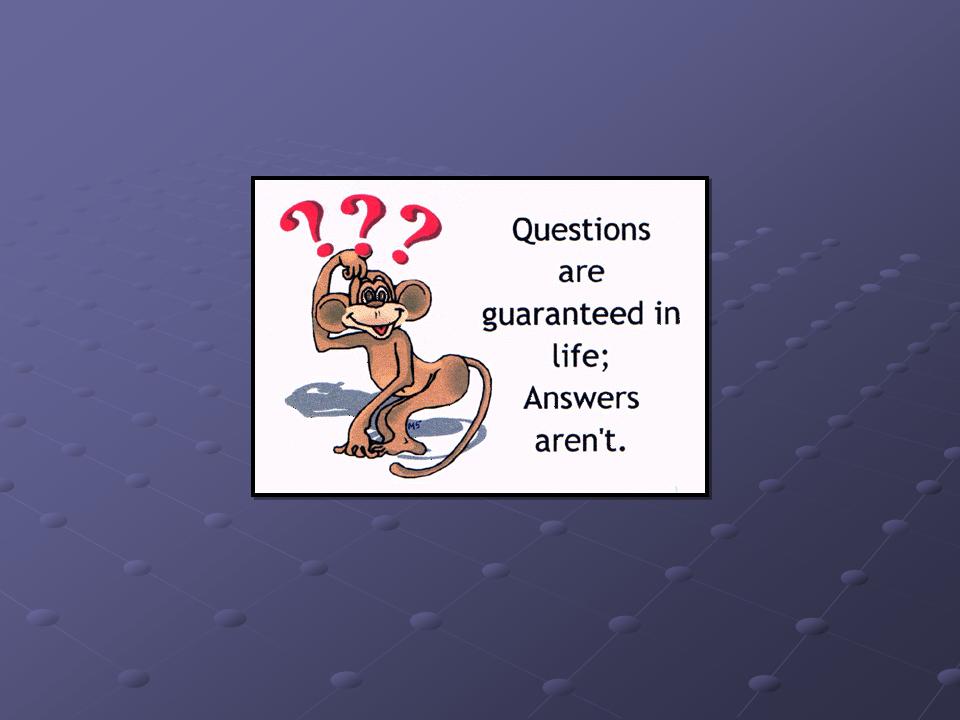 ???

Questions are guaranteed in life; Answers aren't.

MS